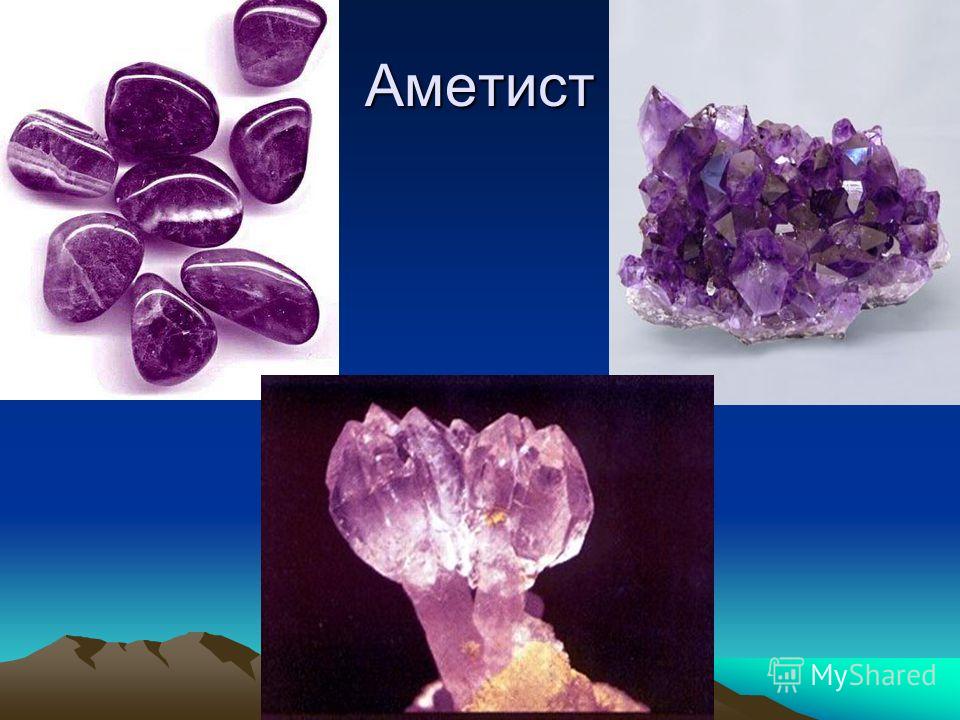 Аметист

MyShared